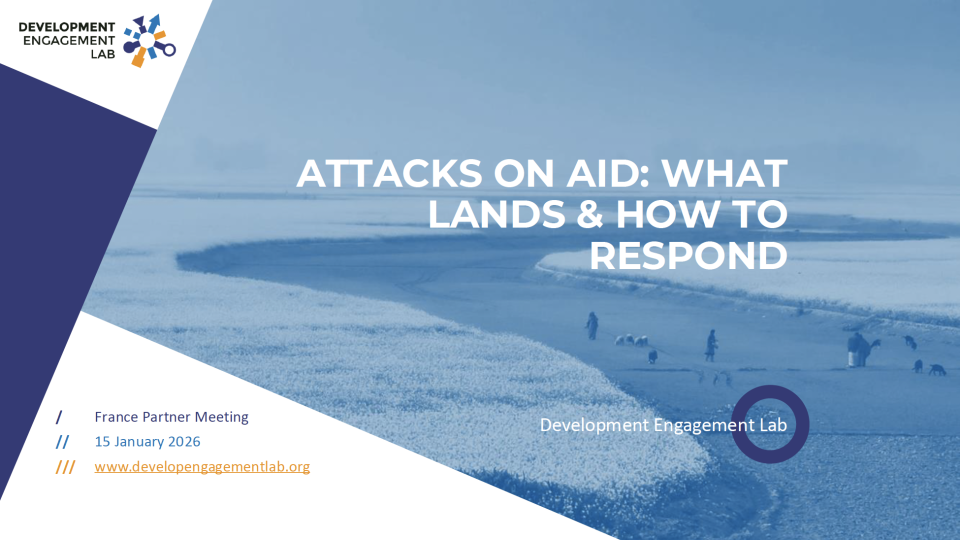 DEVELOPMENT ENGAGEMENT LAB

ATTACKS ON AID: WHAT LANDS & HOW TO RESPOND

Development Engagement Lab

/ France Partner Meeting
// 15 January 2026
/// www.developengagementlab.org